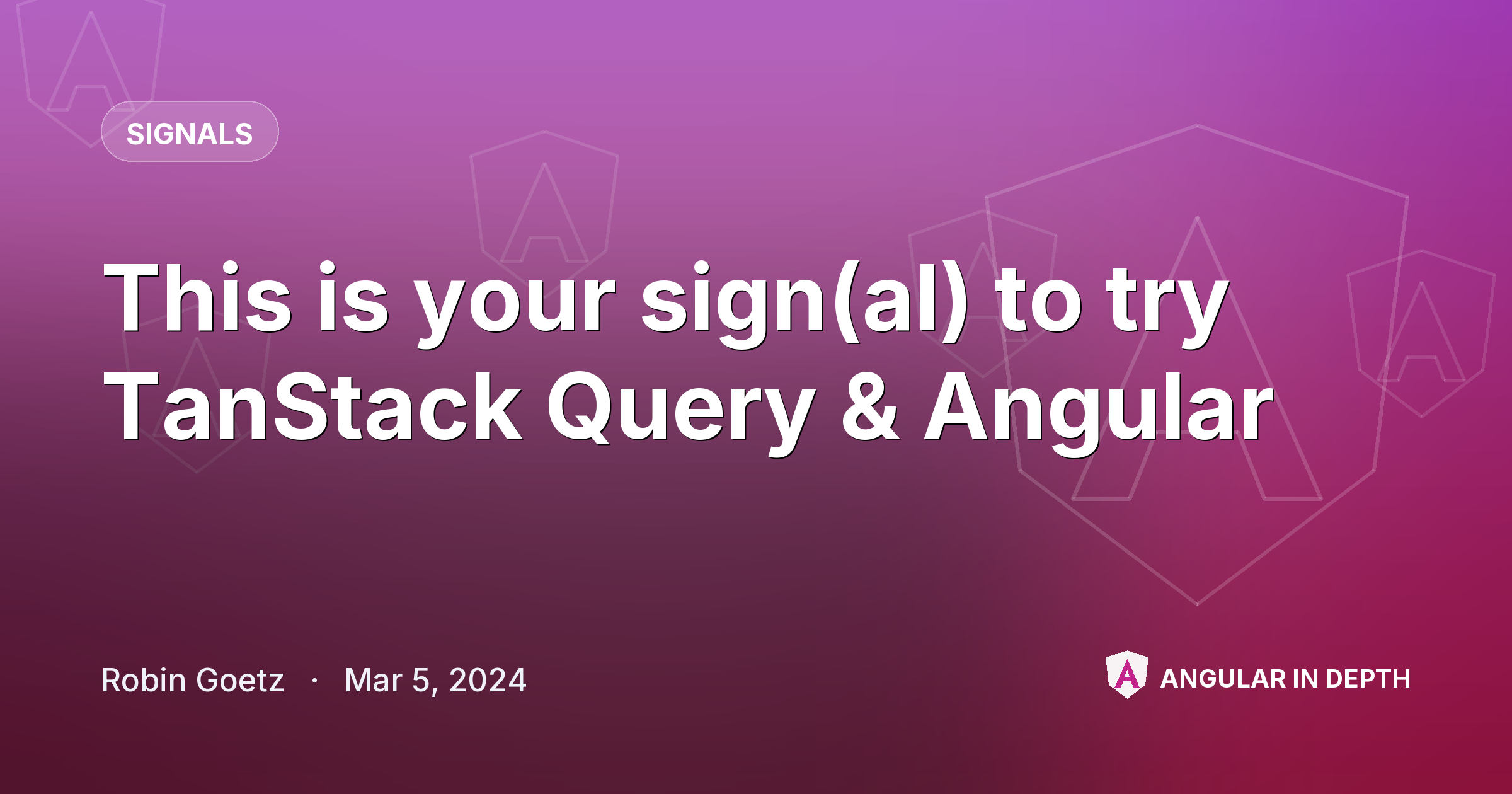 SIGNALS

This is your sign(al) to try TanStack Query & Angular

Robin Goetz · Mar 5, 2024

ANGULAR IN DEPTH